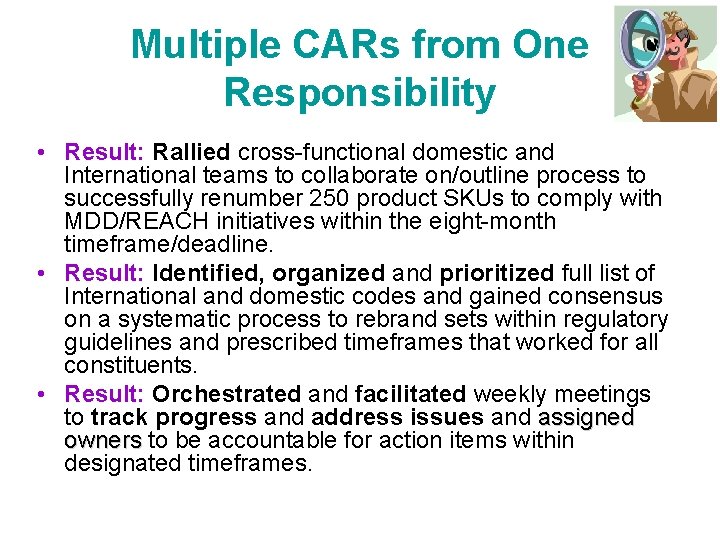 Multiple CARs from One Responsibility

• Result: Rallied cross-functional domestic and International teams to collaborate on/outline process to successfully renumber 250 product SKUs to comply with MDD/REACH initiatives within the eight-month timeframe/deadline.

• Result: Identified, organized and prioritized full list of International and domestic codes and gained consensus on a systematic process to rebrand sets within regulatory guidelines and prescribed timeframes that worked for all constituents.

• Result: Orchestrated and facilitated weekly meetings to track progress and address issues and assigned owners to be accountable for action items within designated timeframes.